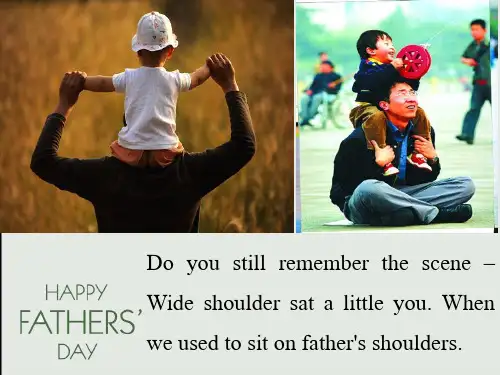 HAPPY
FATHERS'
DAY

Do you still remember the scene – Wide shoulder sat a little you. When we used to sit on father's shoulders.